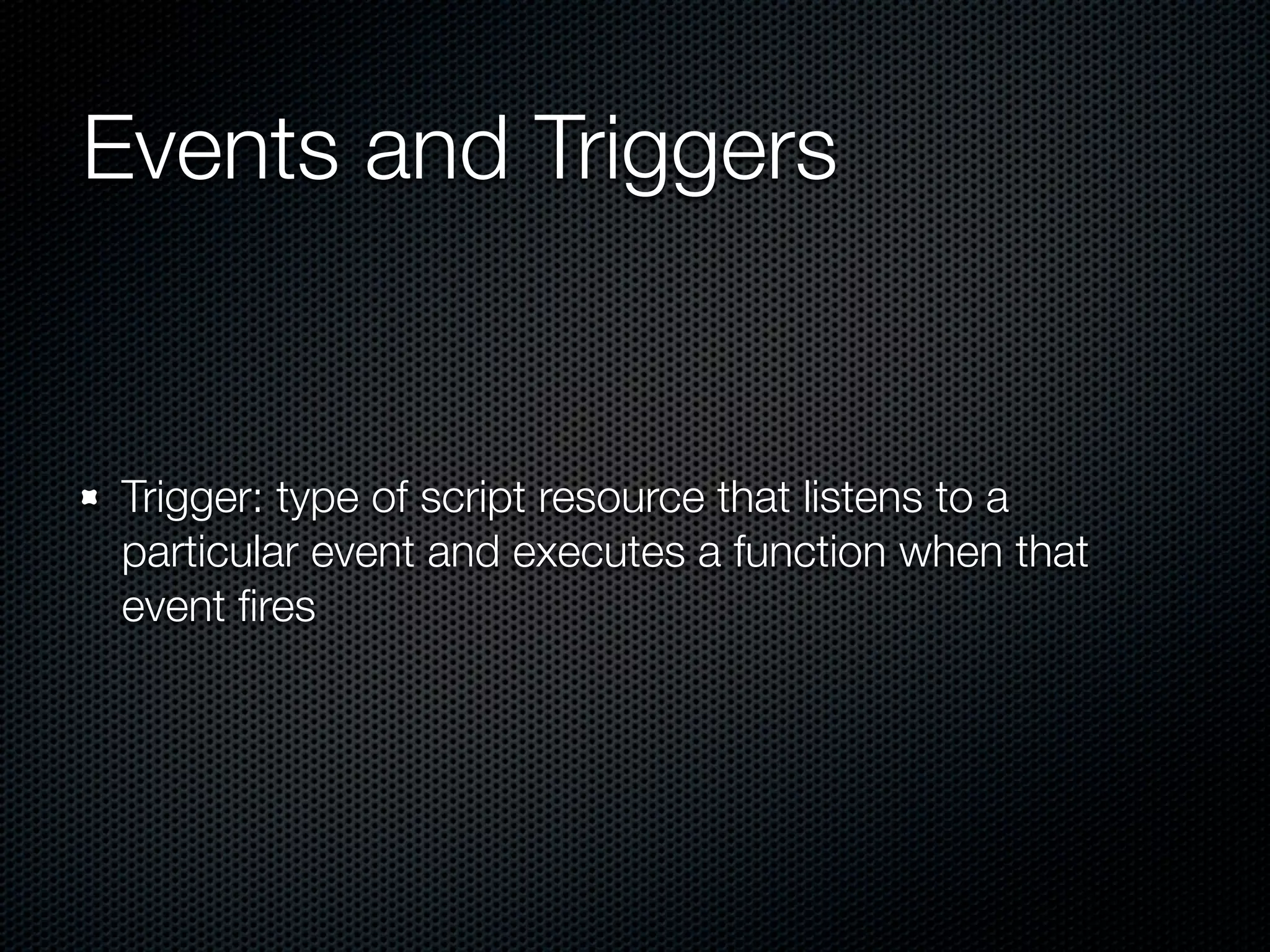 Events and Triggers

Trigger: type of script resource that listens to a particular event and executes a function when that event fires